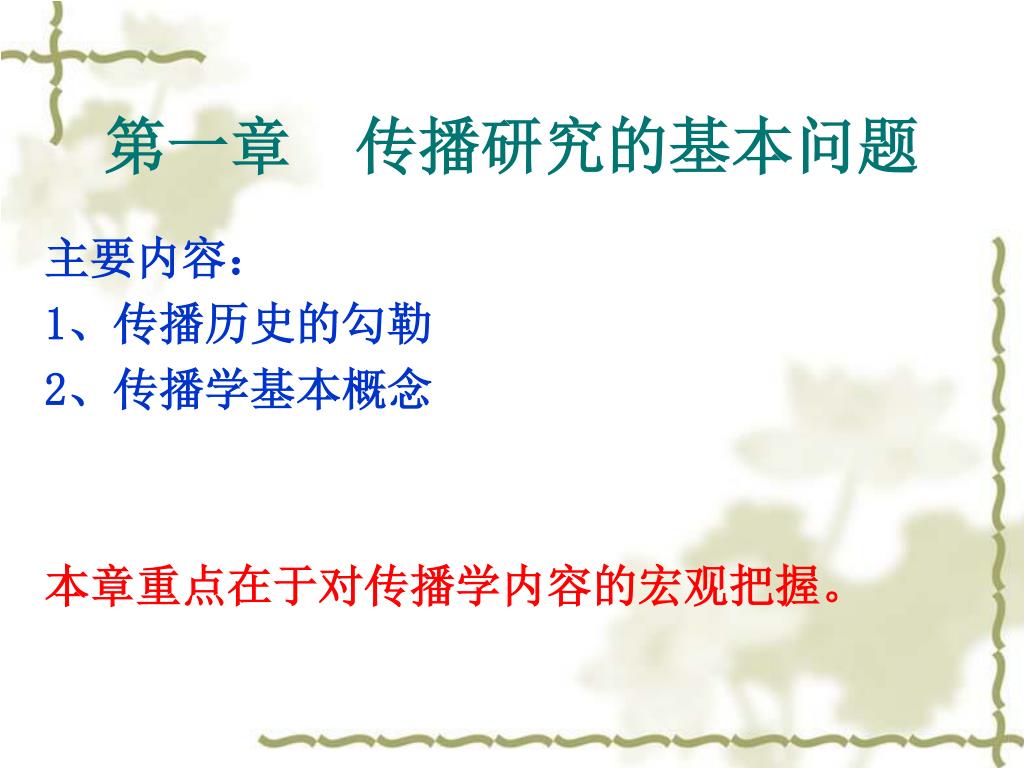 第一章　传播研究的基本问题

主要内容：
1、传播历史的勾勒
2、传播学基本概念

本章重点在于对传播学内容的宏观把握。